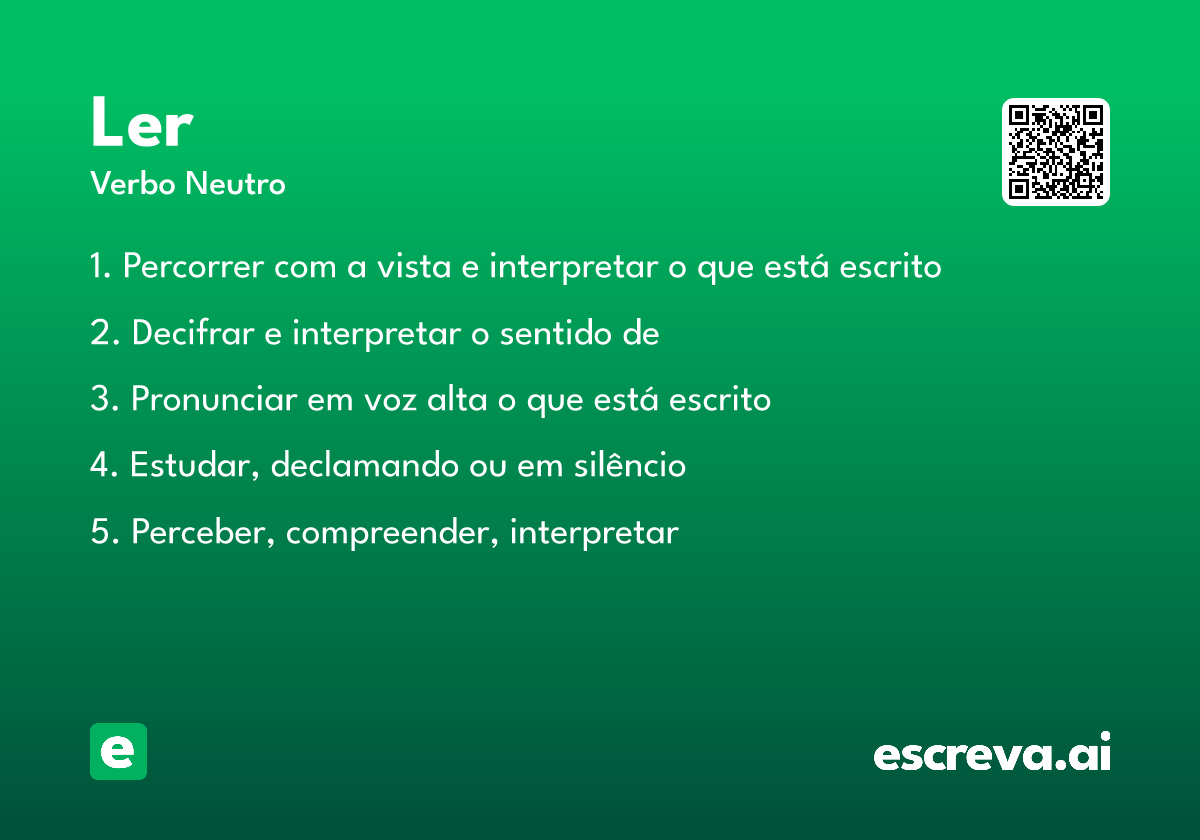 Ler

Verbo Neutro

1. Percorrer com a vista e interpretar o que está escrito

2. Decifrar e interpretar o sentido de

3. Pronunciar em voz alta o que está escrito

4. Estudar, declamando ou em silêncio

5. Perceber, compreender, interpretar

e

escreva.ai